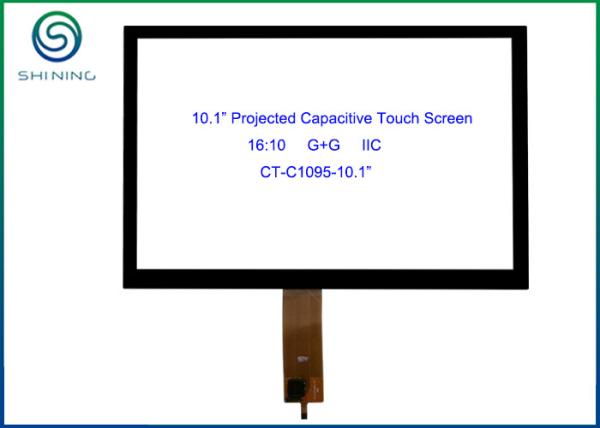 SHINING

10.1” Projected Capacitive Touch Screen

16:10 G+G IIC

CT-C1095-10.1”